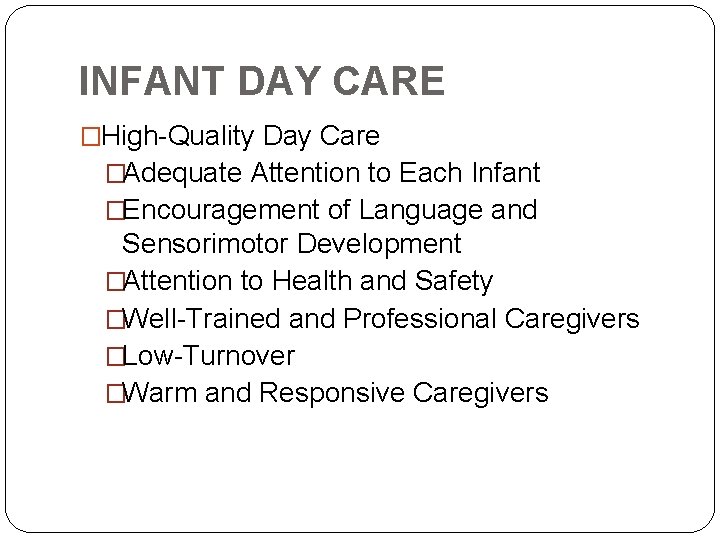 INFANT DAY CARE

□High-Quality Day Care

□Adequate Attention to Each Infant

□Encouragement of Language and Sensorimotor Development

□Attention to Health and Safety

□Well-Trained and Professional Caregivers

□Low-Turnover

□Warm and Responsive Caregivers